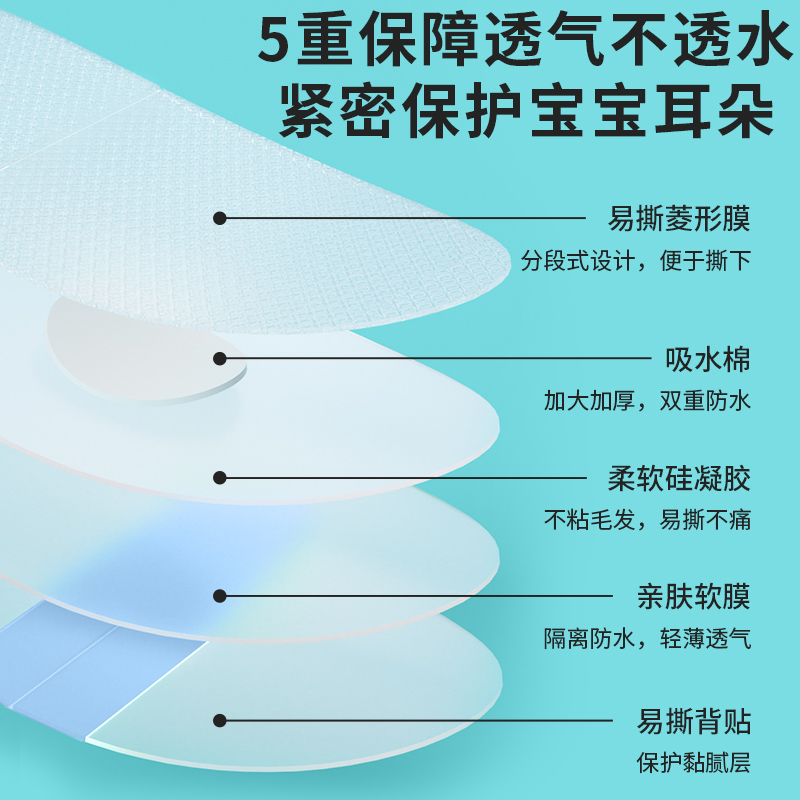 5重保障透气不透水
紧密保护宝宝耳朵

易撕菱形膜
分段式设计，便于撕下

吸水棉
加大加厚，双重防水

柔软硅凝胶
不粘毛发，易撕不痛

亲肤软膜
隔离防水，轻薄透气

易撕背贴
保护黏腻层